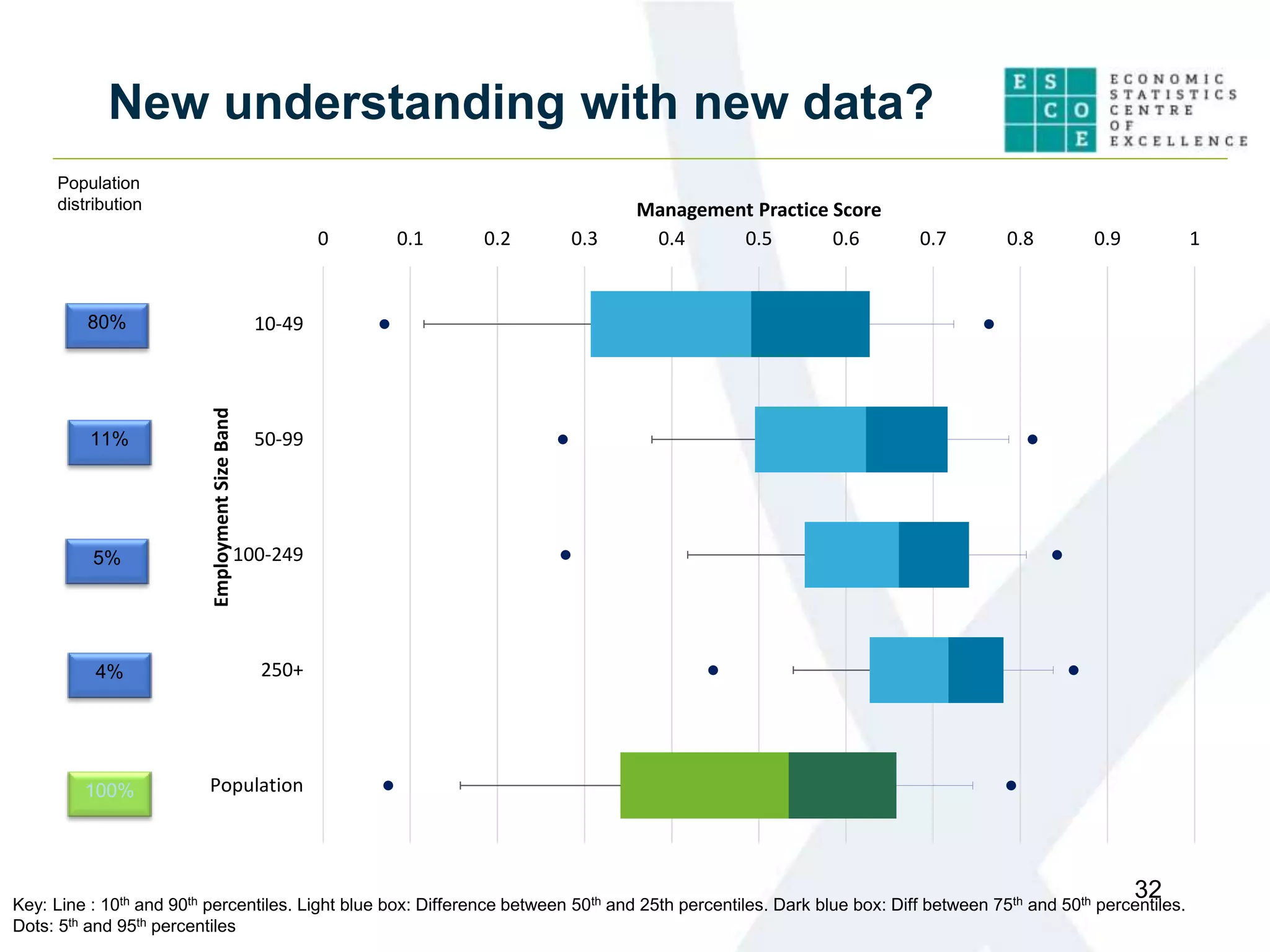 New understanding with new data?

E S C O E ECONOMIC STATISTICS CENTRE OF EXCELLENCE

Population distribution

Management Practice Score

0 0.1 0.2 0.3 0.4 0.5 0.6 0.7 0.8 0.9 1

Employment Size Band

80% 10-49

11% 50-99

5% 100-249

4% 250+

100% Population

32

Key: Line : 10$^{th}$ and 90$^{th}$ percentiles. Light blue box: Difference between 50$^{th}$ and 25th percentiles. Dark blue box: Diff between 75$^{th}$ and 50$^{th}$ percentiles. Dots: 5$^{th}$ and 95$^{th}$ percentiles